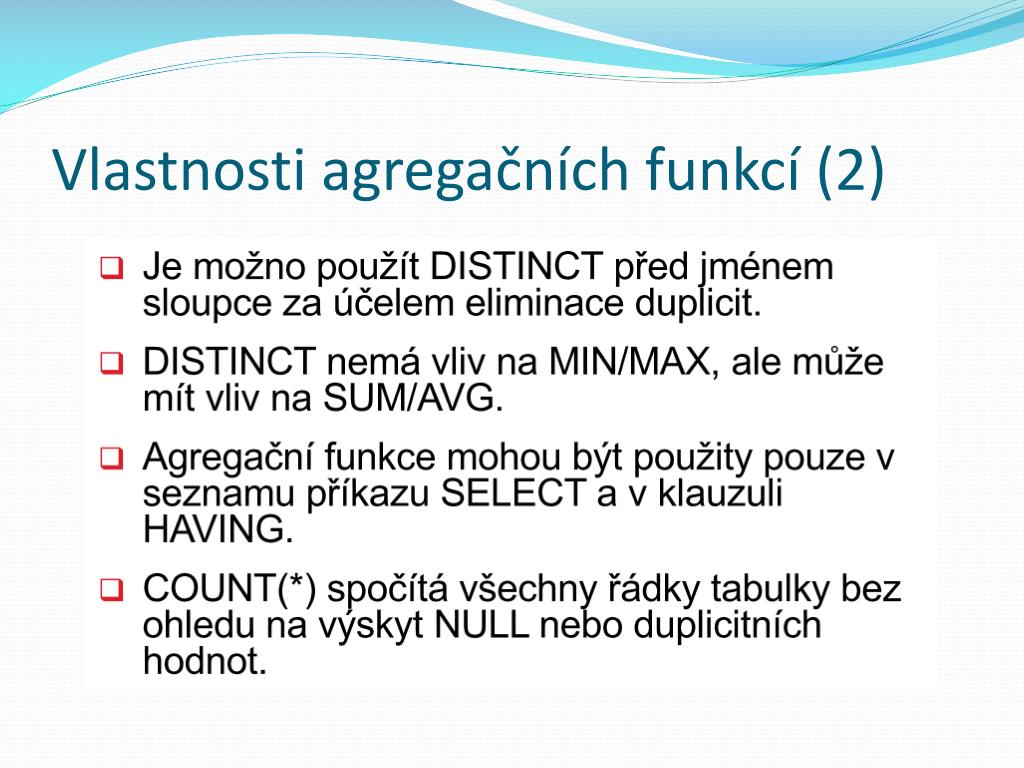 Vlastnosti agregačních funkcí (2)

❑ Je možno použít DISTINCT před jménem sloupce za účelem eliminace duplicit.

❑ DISTINCT nemá vliv na MIN/MAX, ale může mít vliv na SUM/AVG.

❑ Agregační funkce mohou být použity pouze v seznamu příkazu SELECT a v klauzuli HAVING.

❑ COUNT(*) spočítá všechny řádky tabulky bez ohledu na výskyt NULL nebo duplicitních hodnot.